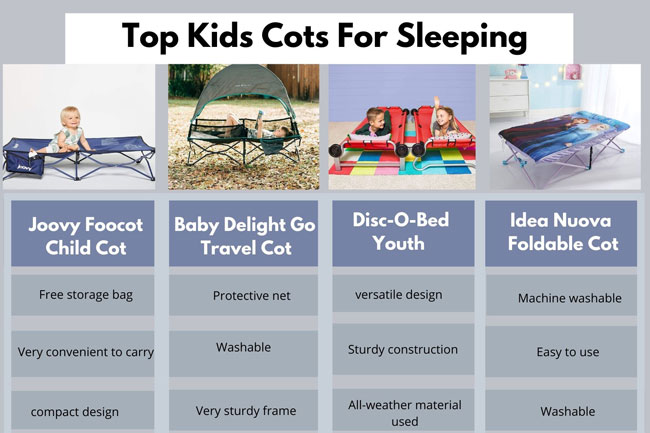 Top Kids Cots For Sleeping

| Joovy Foocot Child Cot | Baby Delight Go Travel Cot | Disc-O-Bed Youth | Idea Nuova Foldable Cot |
|---|---|---|---|
| Free storage bag | Protective net | versatile design | Machine washable |
| Very convenient to carry | Washable | Sturdy construction | Easy to use |
| compact design | Very sturdy frame | All-weather material used | Washable |